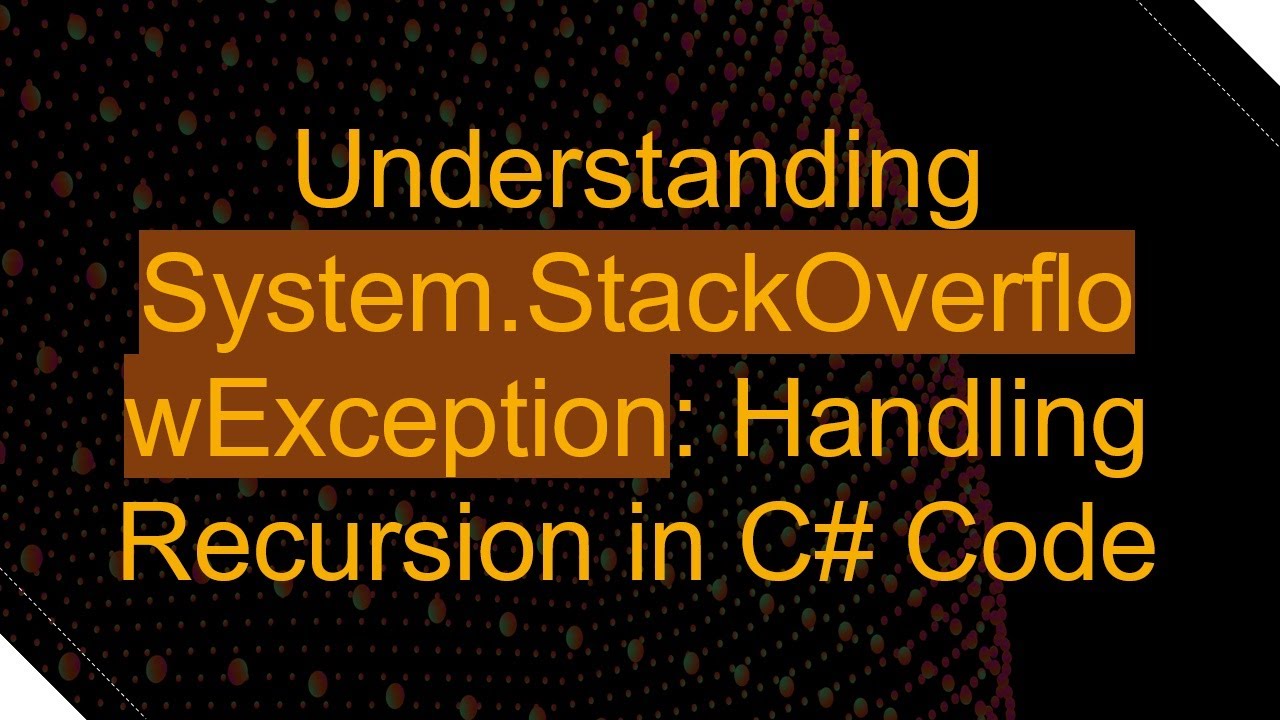 Understanding System.StackOverflowException: Handling Recursion in C# Code